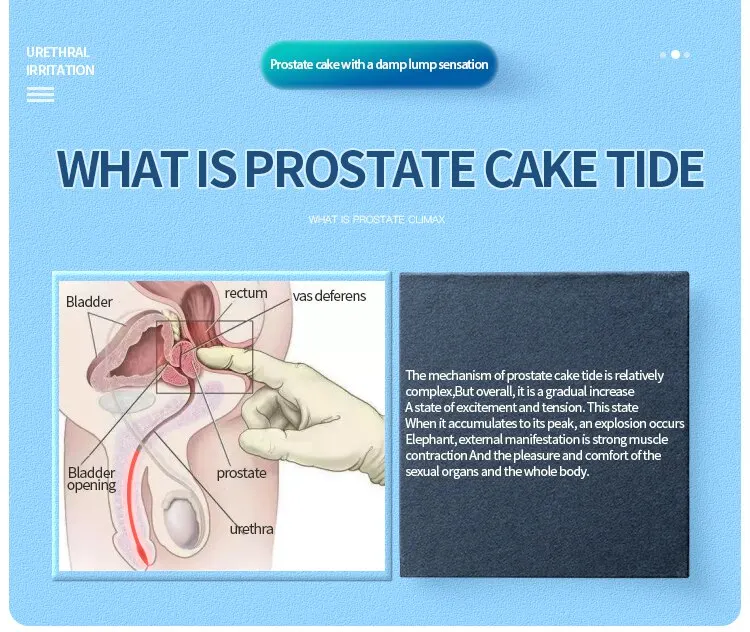 URETHRAL IRRITATION

Prostate cake with a damp lump sensation

WHAT IS PROSTATE CAKE TIDE

WHAT IS PROSTATE CLIMAX

Bladder

rectum

vas deferens

Bladder opening

prostate

urethra

The mechanism of prostate cake tide is relatively complex,But overall, it is a gradual increase A state of excitement and tension. This state When it accumulates to its peak, an explosion occurs Elephant, external manifestation is strong muscle contraction And the pleasure and comfort of the sexual organs and the whole body.